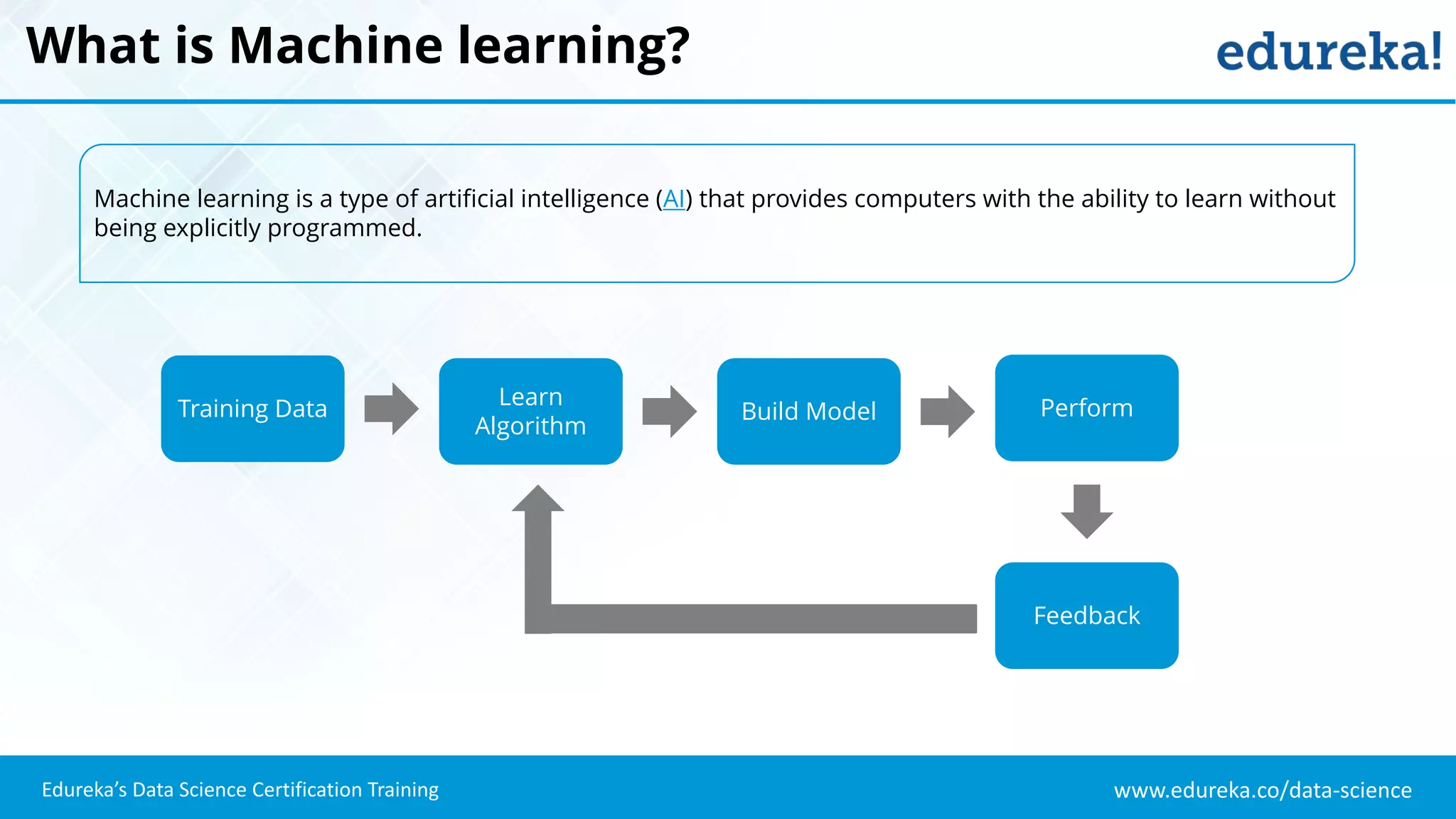 What is Machine learning?

edureka!

Machine learning is a type of artificial intelligence (AI) that provides computers with the ability to learn without being explicitly programmed.

Training Data

Learn Algorithm

Build Model

Perform

Feedback

Edureka's Data Science Certification Training

www.edureka.co/data-science